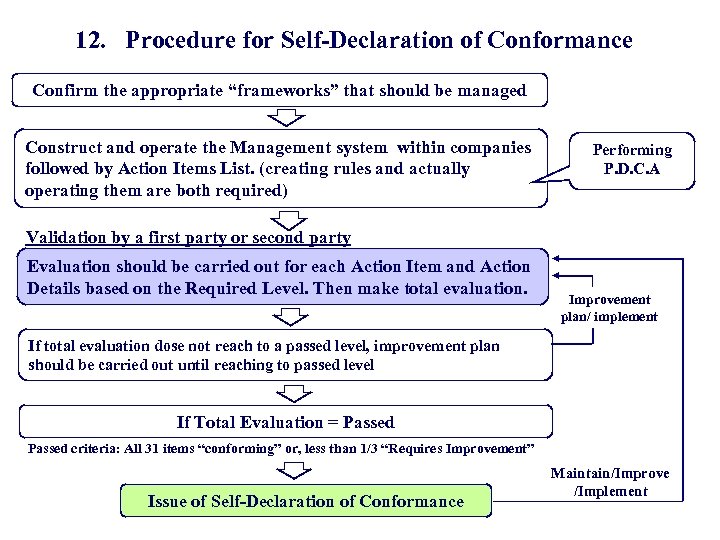 12. Procedure for Self-Declaration of Conformance

Confirm the appropriate “frameworks” that should be managed

Construct and operate the Management system within companies followed by Action Items List. (creating rules and actually operating them are both required)

Performing P.D.C.A

Validation by a first party or second party

Evaluation should be carried out for each Action Item and Action Details based on the Required Level. Then make total evaluation.

Improvement plan/ implement

If total evaluation dose not reach to a passed level, improvement plan should be carried out until reaching to passed level

If Total Evaluation = Passed

Passed criteria: All 31 items “conforming” or, less than 1/3 “Requires Improvement”

Maintain/Improve /Implement

Issue of Self-Declaration of Conformance